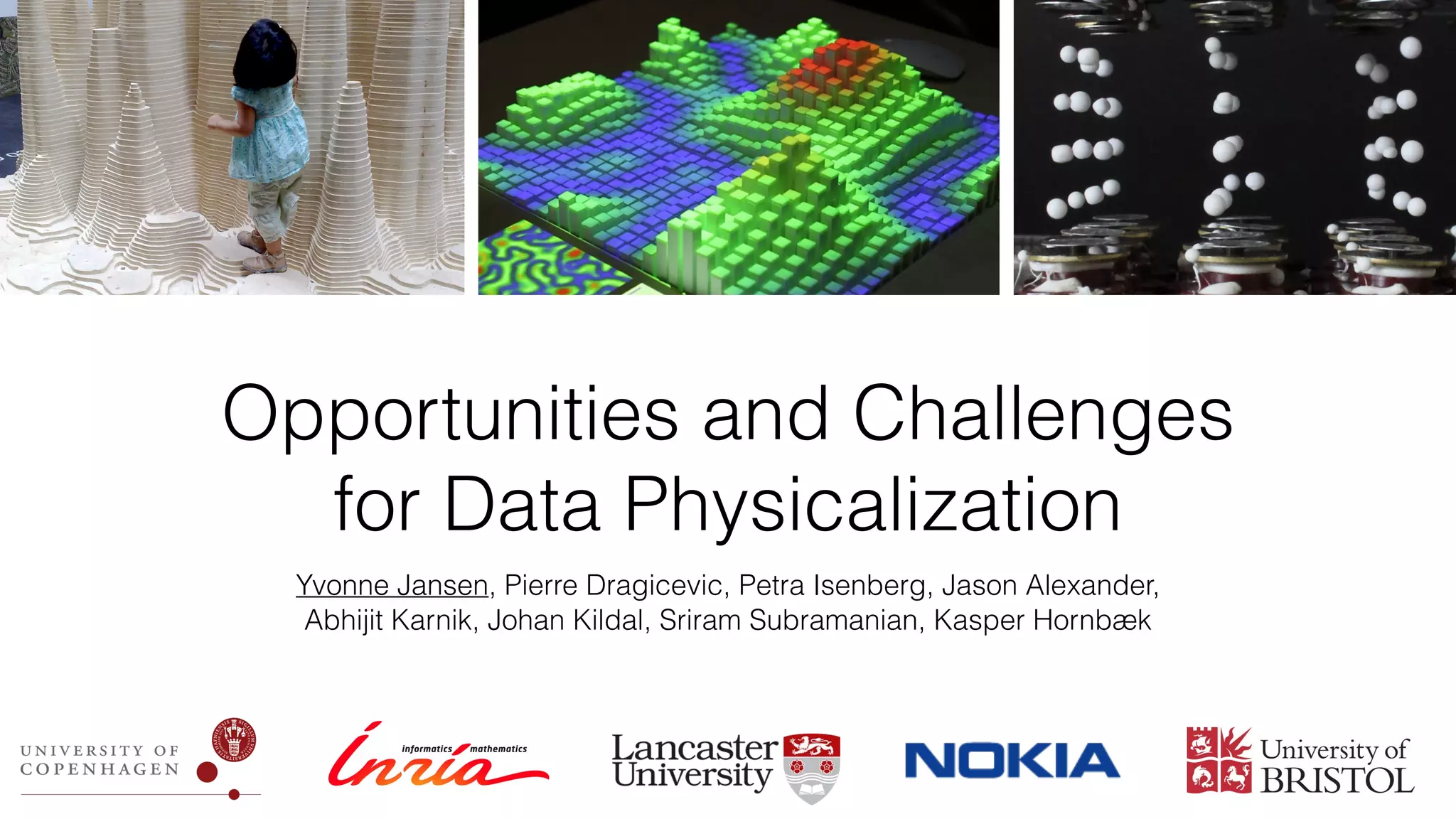 Opportunities and Challenges for Data Physicalization

Yvonne Jansen, Pierre Dragicevic, Petra Isenberg, Jason Alexander, Abhijit Karnik, Johan Kildal, Sriram Subramanian, Kasper Hornbæk

UNIVERSITY OF COPENHAGEN

informatics mathematics Inria

Lancaster University

NOKIA

University of BRISTOL